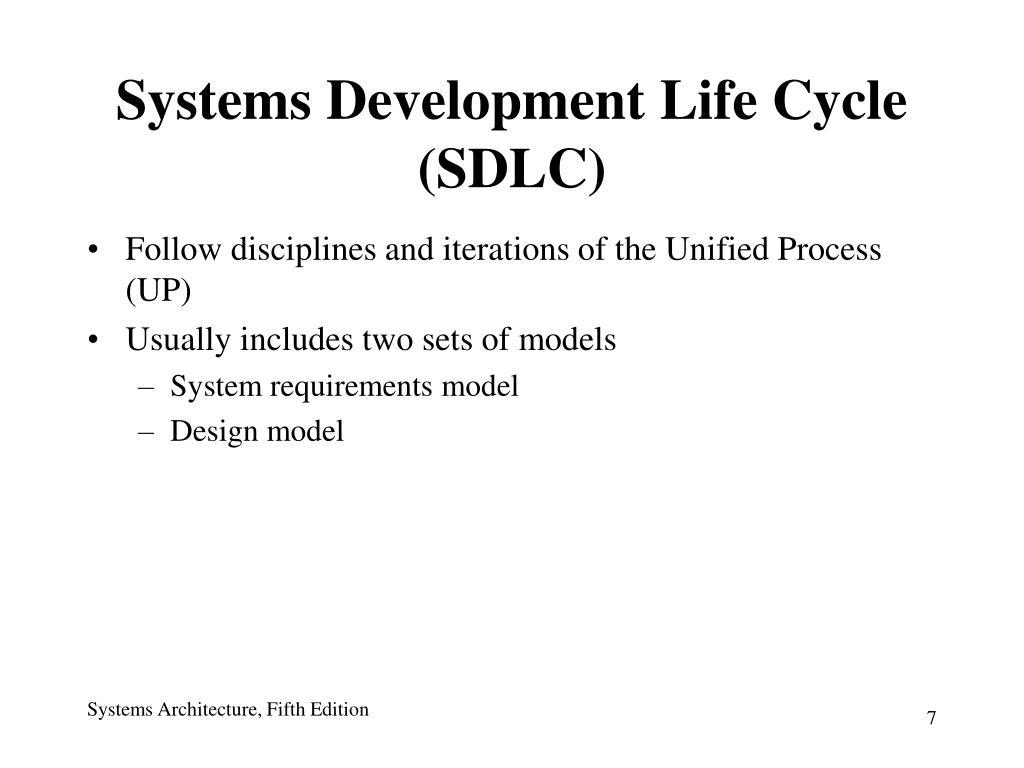 Systems Development Life Cycle (SDLC)

• Follow disciplines and iterations of the Unified Process (UP)
• Usually includes two sets of models
– System requirements model
– Design model

Systems Architecture, Fifth Edition

7